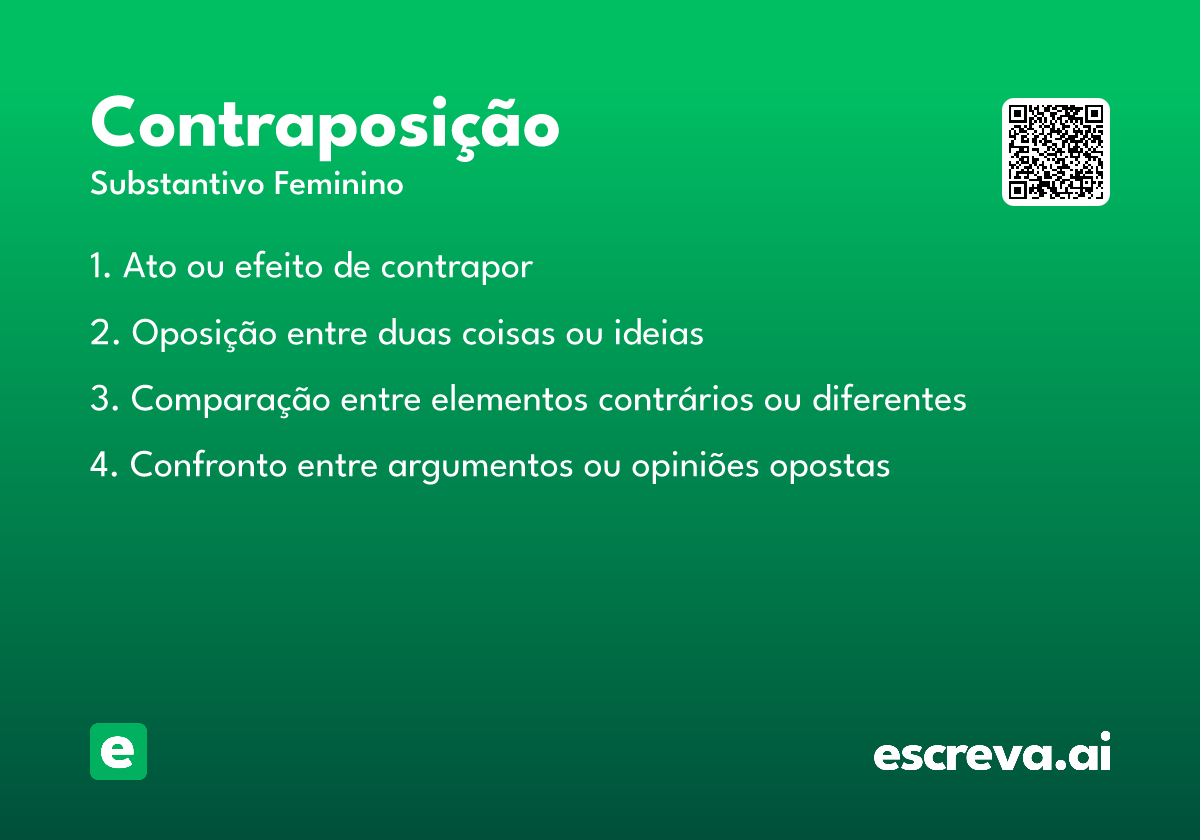 Contraposição
Substantivo Feminino

1. Ato ou efeito de contrapor

2. Oposição entre duas coisas ou ideias

3. Comparação entre elementos contrários ou diferentes

4. Confronto entre argumentos ou opiniões opostas

e

escreva.ai